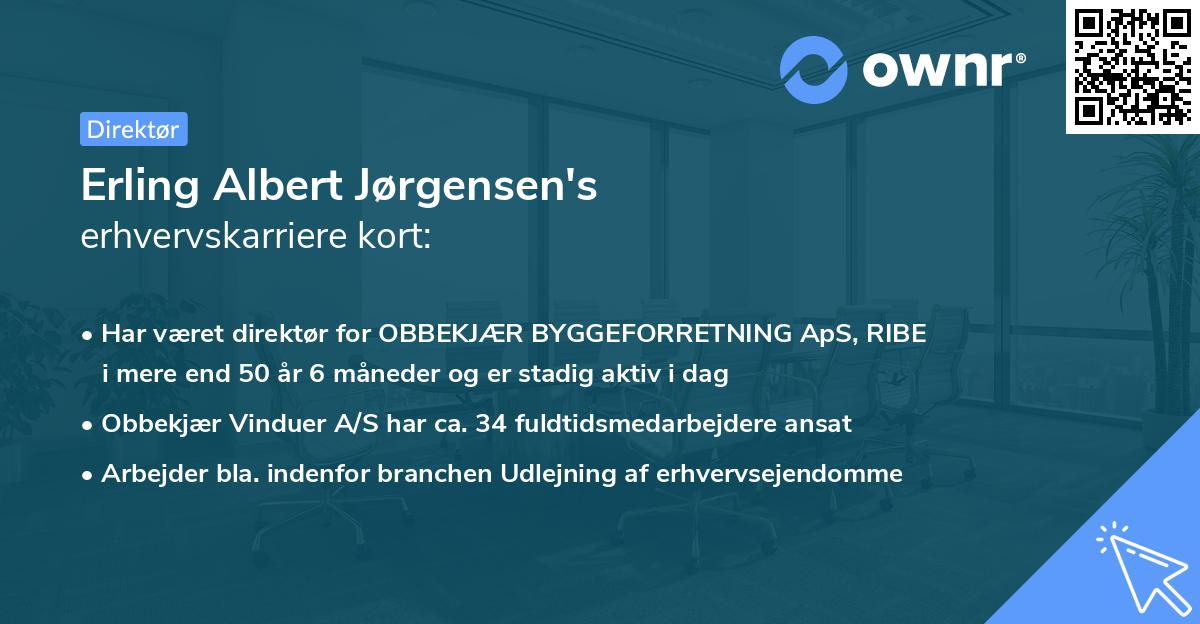 ownr®

Direktør

Erling Albert Jørgensen's
erhvervskarriere kort:

• Har været direktør for OBBEKJÆR BYGGEFORRETNING ApS, RIBE i mere end 50 år 6 måneder og er stadig aktiv i dag

• Obbekjær Vinduer A/S har ca. 34 fuldtidsmedarbejdere ansat

• Arbejder bla. indenfor branchen Udlejning af erhvervsejendomme